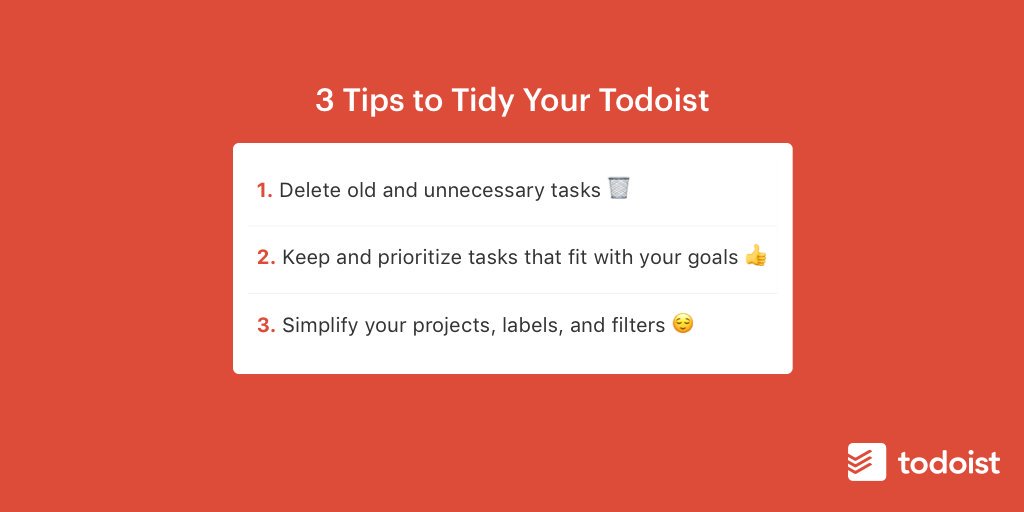 3 Tips to Tidy Your Todoist

1. Delete old and unnecessary tasks 🗑️

2. Keep and prioritize tasks that fit with your goals 👍

3. Simplify your projects, labels, and filters 😌

todoist